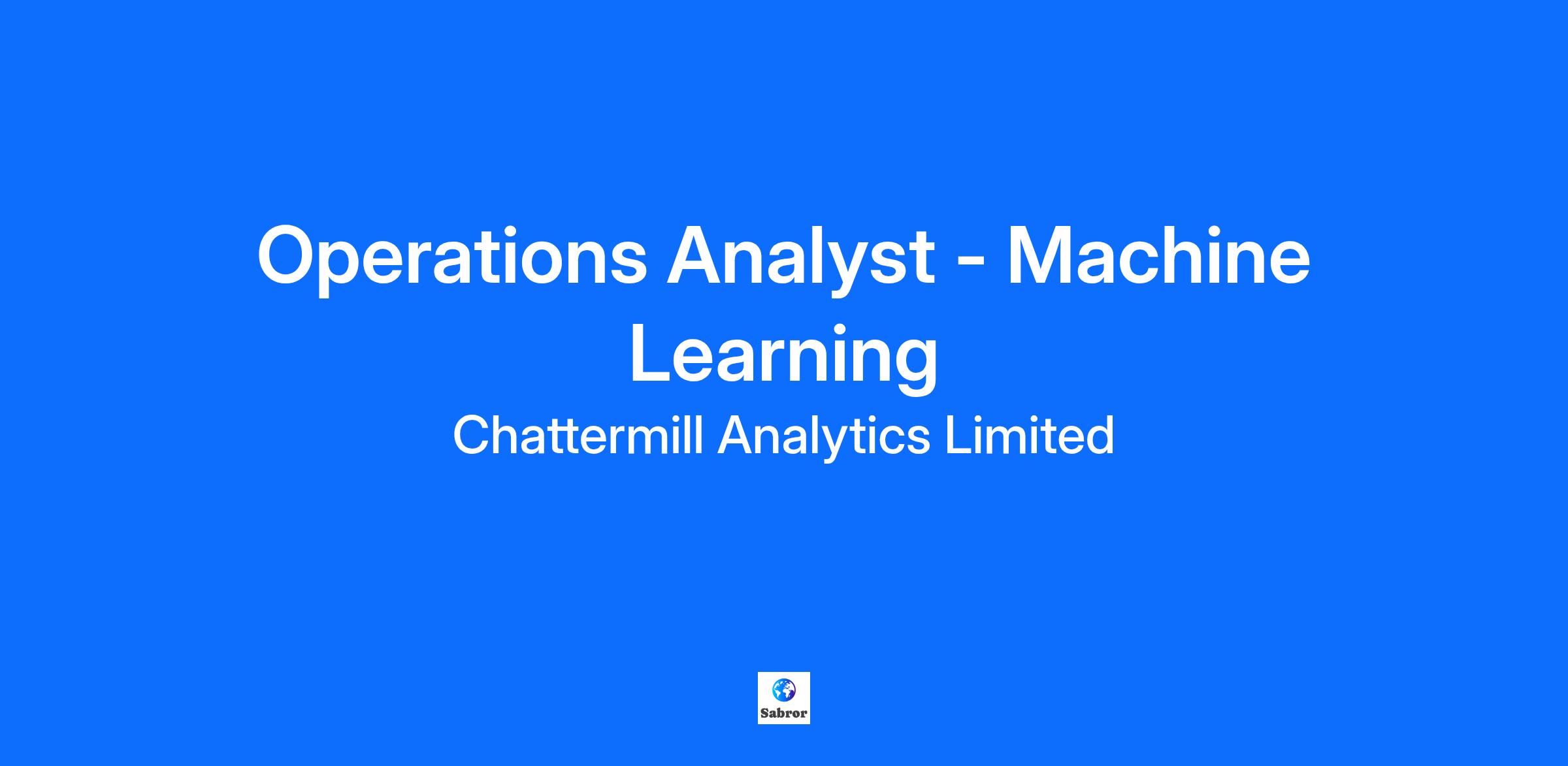 Operations Analyst - Machine Learning

Chattermill Analytics Limited

Sabror